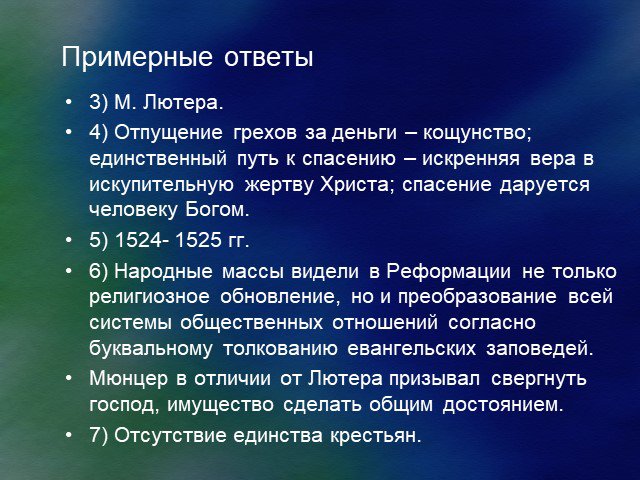 Примерные ответы

• 3) М. Лютера.
• 4) Отпущение грехов за деньги – кощунство; единственный путь к спасению – искренняя вера в искупительную жертву Христа; спасение даруется человеку Богом.
• 5) 1524- 1525 гг.
• 6) Народные массы видели в Реформации не только религиозное обновление, но и преобразование всей системы общественных отношений согласно буквальному толкованию евангельских заповедей.
• Мюнцер в отличии от Лютера призывал свергнуть господ, имущество сделать общим достоянием.
• 7) Отсутствие единства крестьян.